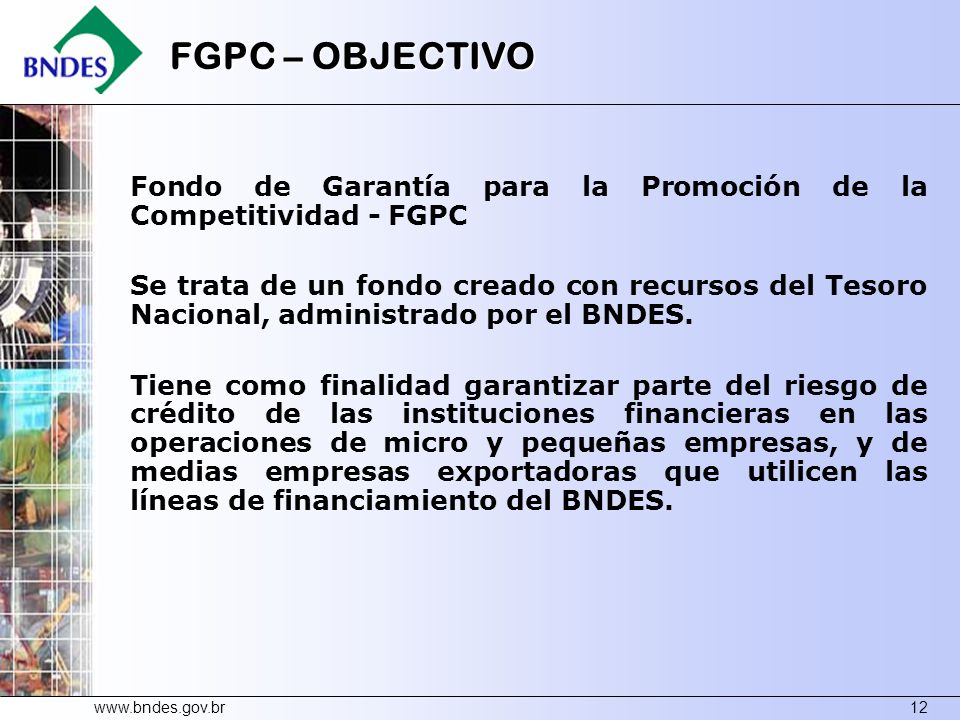 BNDES

FGPC – OBJECTIVO

Fondo de Garantía para la Promoción de la Competitividad - FGPC

Se trata de un fondo creado con recursos del Tesoro Nacional, administrado por el BNDES.

Tiene como finalidad garantizar parte del riesgo de crédito de las instituciones financieras en las operaciones de micro y pequeñas empresas, y de medias empresas exportadoras que utilicen las líneas de financiamiento del BNDES.

www.bndes.gov.br

12